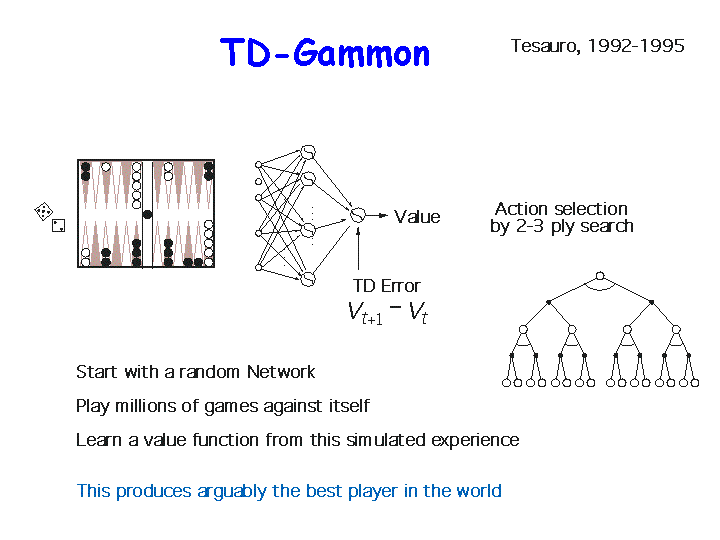 TD-Gammon

Tesauro, 1992-1995

Value

TD Error

$V_{t+1} - V_t$

Action selection by 2-3 ply search

Start with a random Network

Play millions of games against itself

Learn a value function from this simulated experience

This produces arguably the best player in the world